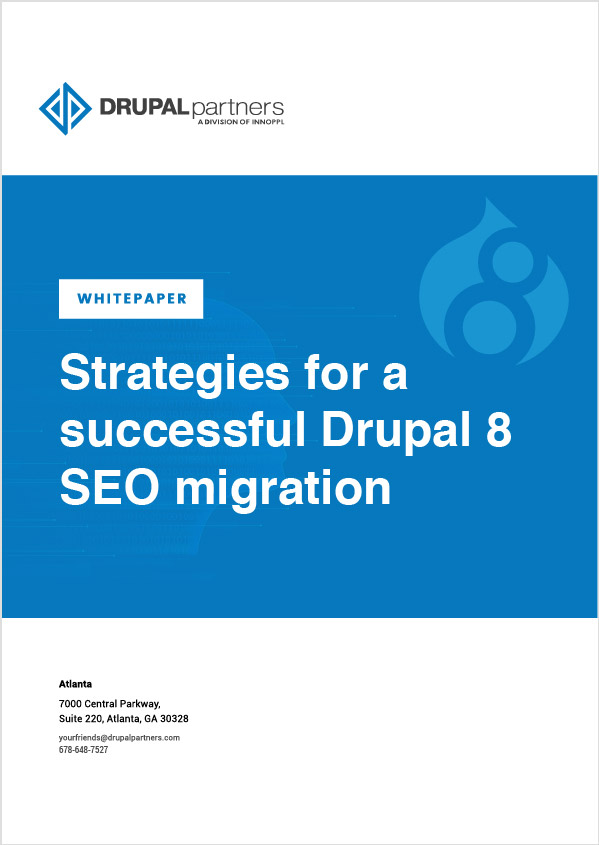 DRUPALpartners
A DIVISION OF INNOPPL

WHITEPAPER

Strategies for a successful Drupal 8 SEO migration

Atlanta

7000 Central Parkway,
Suite 220, Atlanta, GA 30328

yourfriends@drupalpartners.com
678-648-7527